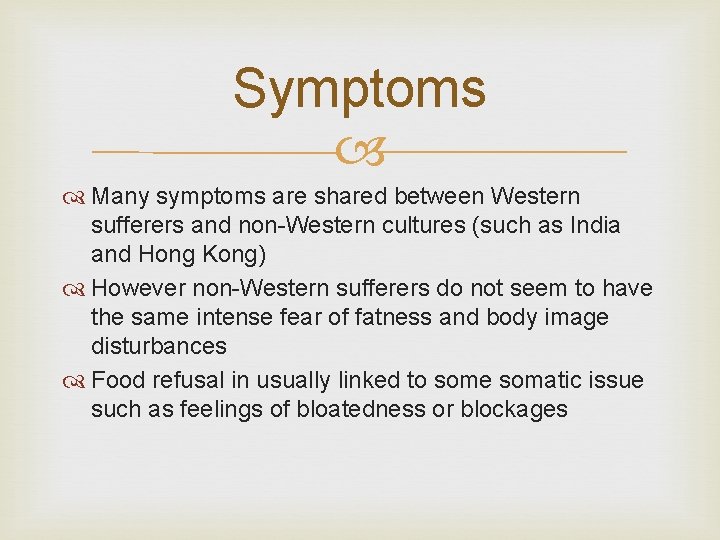 Symptoms

Many symptoms are shared between Western sufferers and non-Western cultures (such as India and Hong Kong)

However non-Western sufferers do not seem to have the same intense fear of fatness and body image disturbances

Food refusal in usually linked to some somatic issue such as feelings of bloatedness or blockages